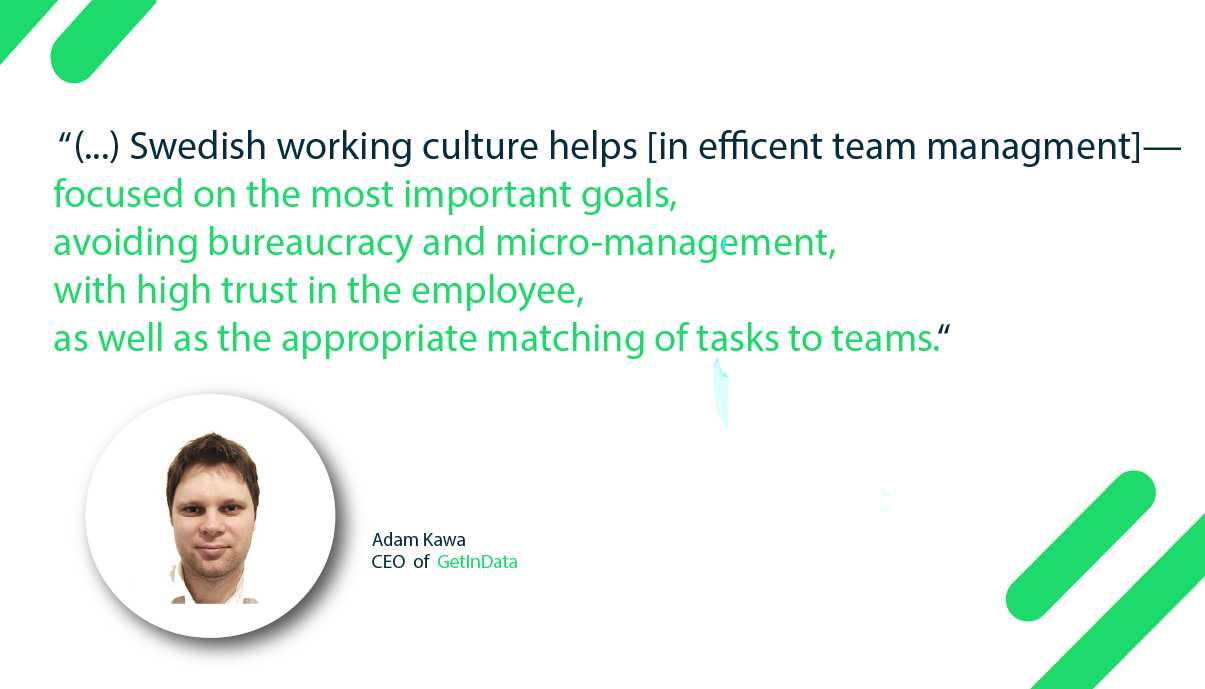 “(...) Swedish working culture helps [in efficent team managment]— focused on the most important goals, avoiding bureaucracy and micro-management, with high trust in the employee, as well as the appropriate matching of tasks to teams.“

Adam Kawa
CEO of GetInData